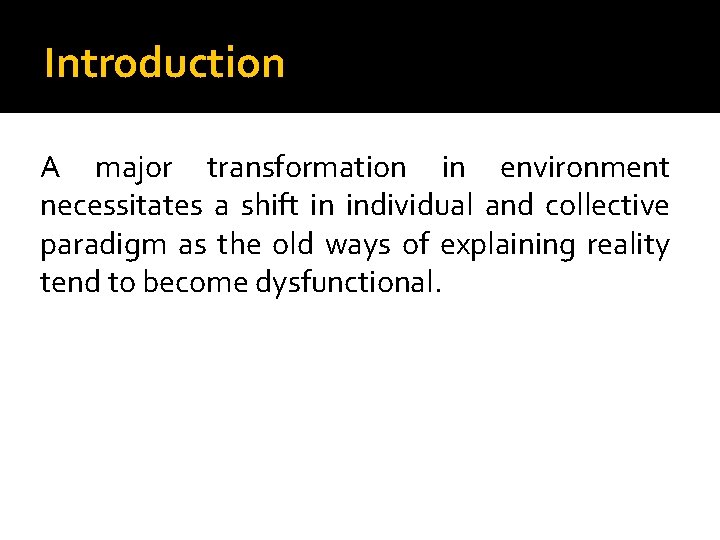 Introduction

A major transformation in environment necessitates a shift in individual and collective paradigm as the old ways of explaining reality tend to become dysfunctional.